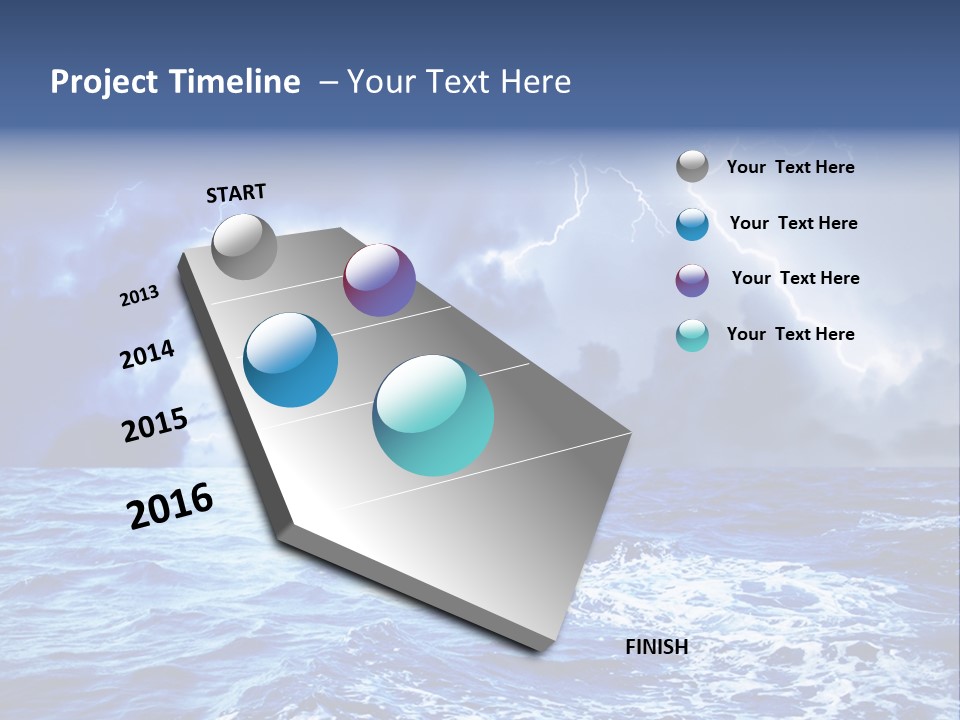 Project Timeline – Your Text Here

START

2013

2014

2015

2016

FINISH

Your Text Here

Your Text Here

Your Text Here

Your Text Here